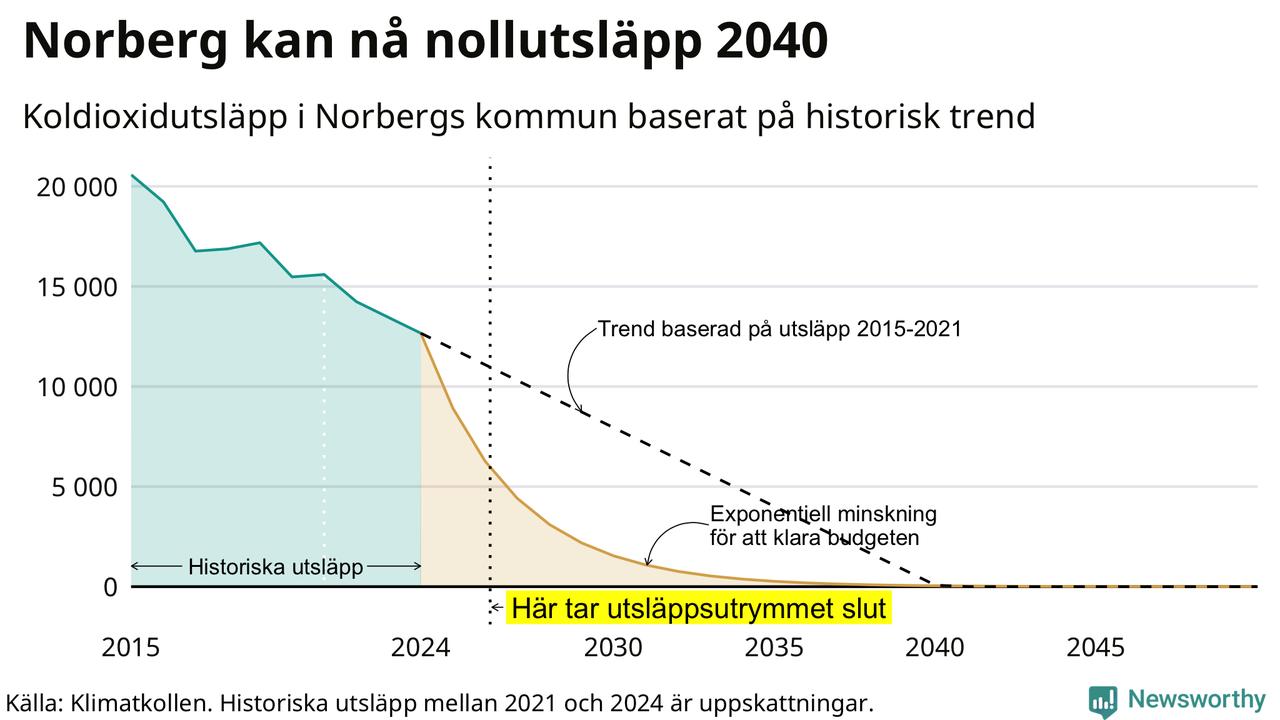 Norberg kan nå nollutsläpp 2040

Koldioxidutsläpp i Norbergs kommun baserat på historisk trend

20 000
15 000
10 000
5 000
0

Trend baserad på utsläpp 2015-2021

Exponentiell minskning för att klara budgeten

Historiska utsläpp

Här tar utsläppsutrymmet slut

2015
2024
2030
2035
2040
2045

Källa: Klimatkollen. Historiska utsläpp mellan 2021 och 2024 är uppskattningar.

Newsworthy